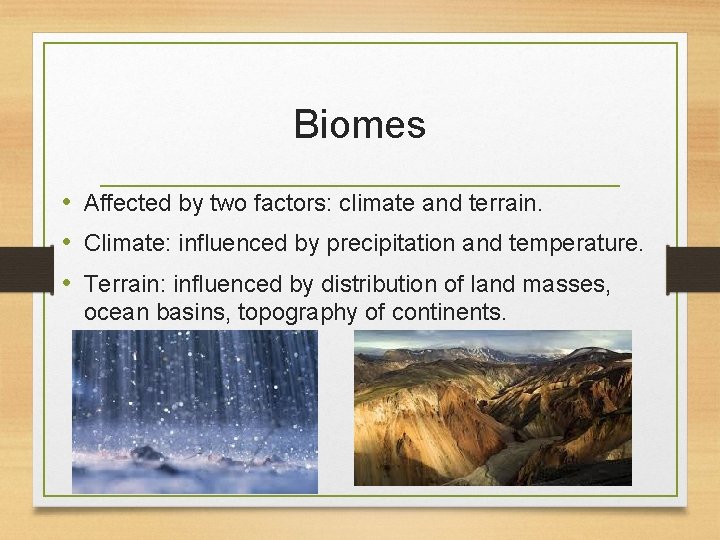 Biomes

• Affected by two factors: climate and terrain.
• Climate: influenced by precipitation and temperature.
• Terrain: influenced by distribution of land masses, ocean basins, topography of continents.